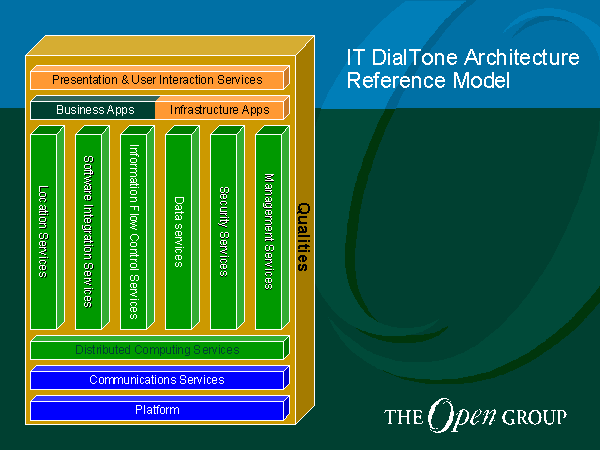 IT DialTone Architecture Reference Model

Presentation & User Interaction Services

Business Apps

Infrastructure Apps

Location Services

Software Integration Services

Information Flow Control Services

Data services

Security Services

Management Services

Qualities

Distributed Computing Services

Communications Services

Platform

THE Open GROUP